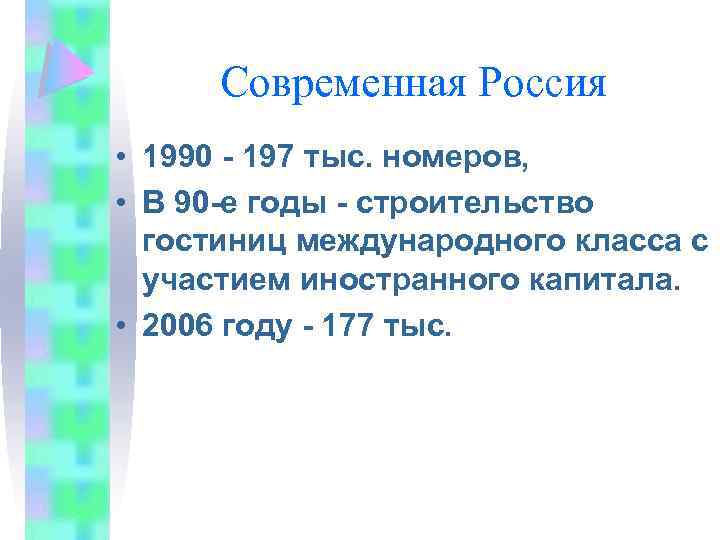 Современная Россия

• 1990 - 197 тыс. номеров,
• В 90-е годы - строительство гостиниц международного класса с участием иностранного капитала.
• 2006 году - 177 тыс.